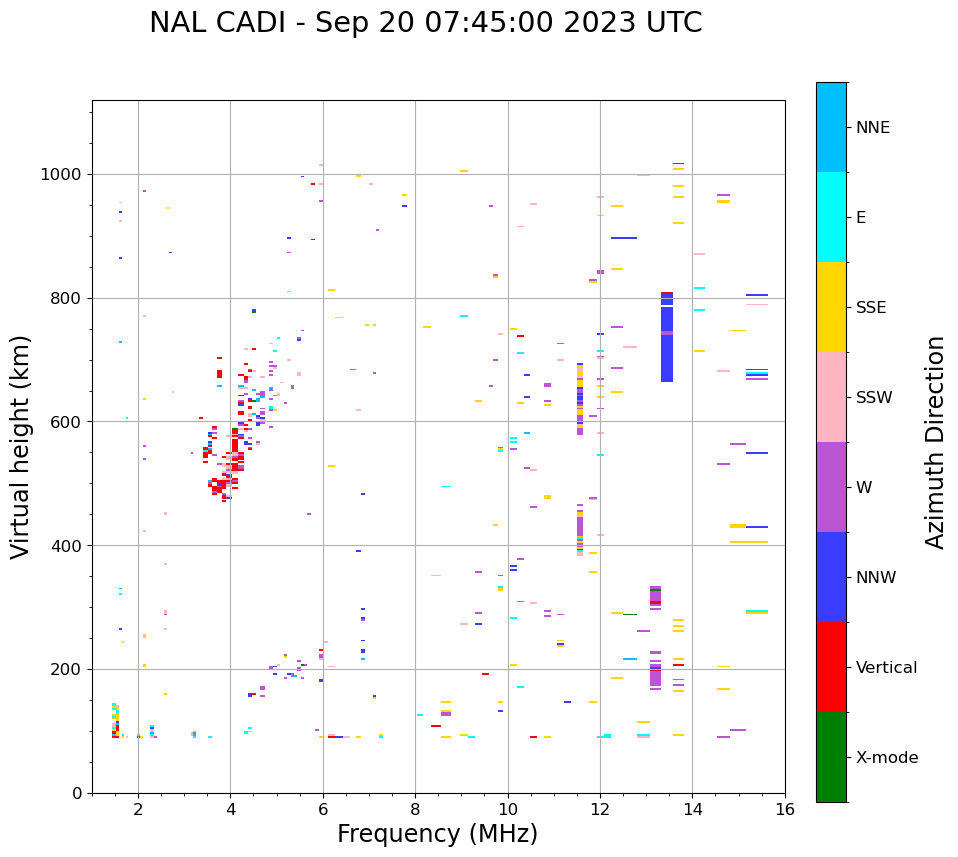 NAL CADI - Sep 20 07:45:00 2023 UTC

Virtual height (km)

1000
800
600
400
200
0

2
4
6
8
10
12
14
16

Frequency (MHz)

NNE
E
SSE
SSW
W
NNW
Vertical
X-mode

Azimuth Direction